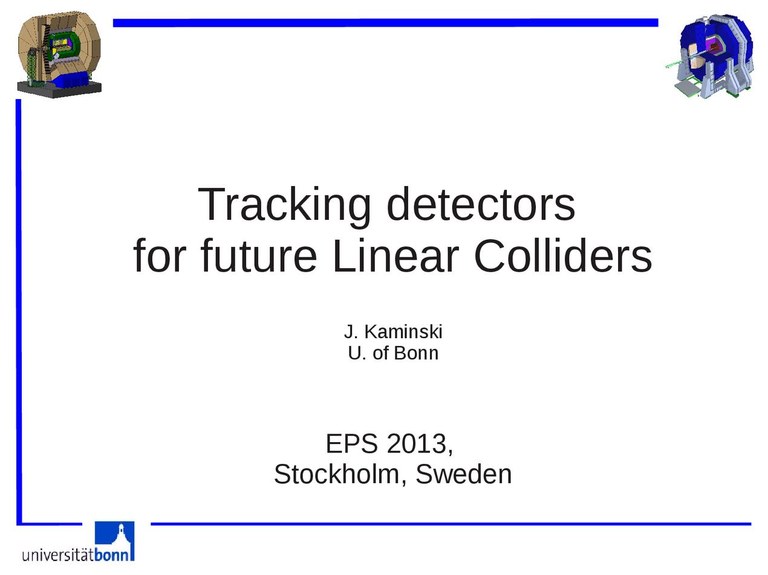 Tracking detectors
for future Linear Colliders

J. Kaminski
U. of Bonn

EPS 2013,
Stockholm, Sweden

universitätbonn